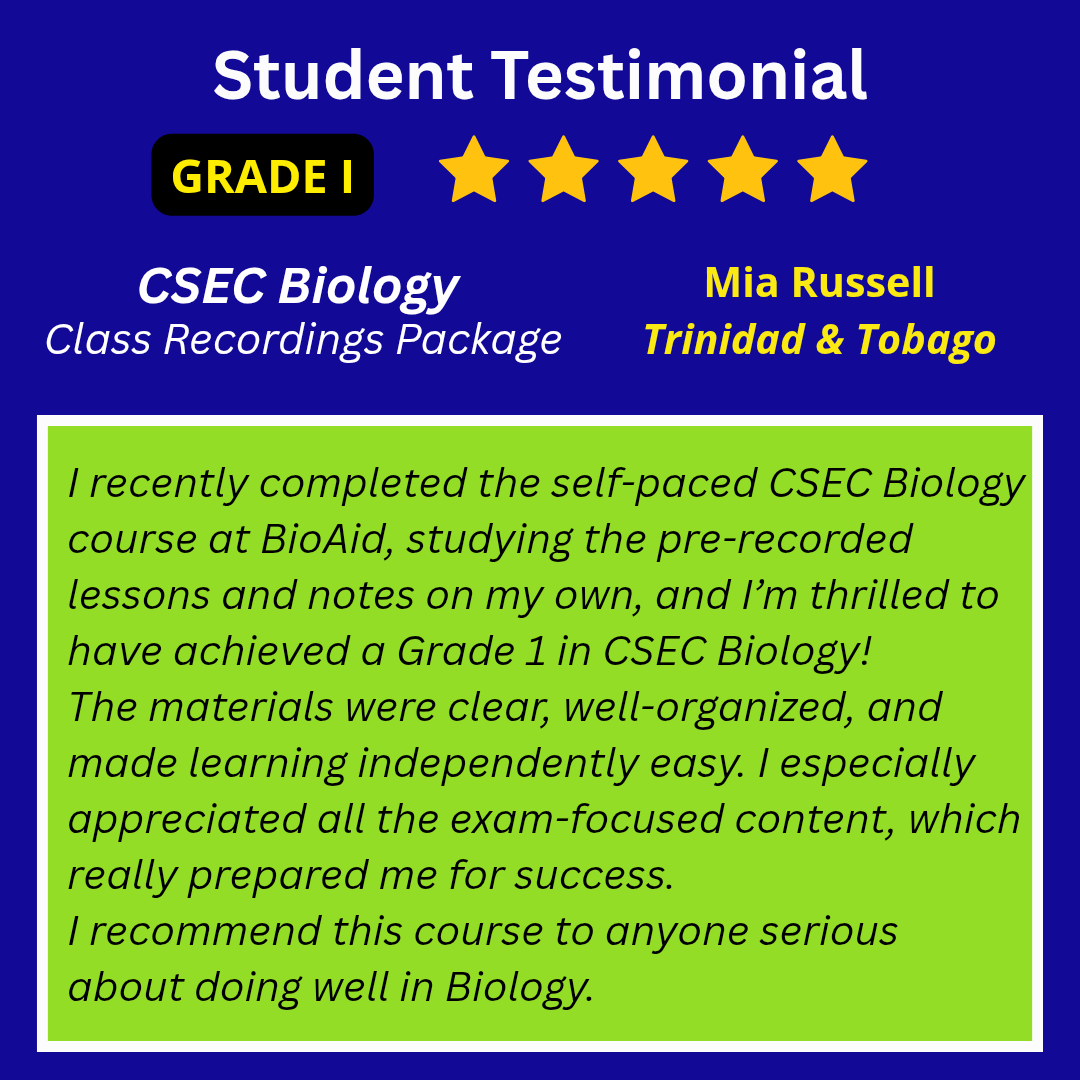 Student Testimonial

GRADE I

CSEC Biology
Class Recordings Package

Mia Russell
Trinidad & Tobago

I recently completed the self-paced CSEC Biology course at BioAid, studying the pre-recorded lessons and notes on my own, and I'm thrilled to have achieved a Grade 1 in CSEC Biology!
The materials were clear, well-organized, and made learning independently easy. I especially appreciated all the exam-focused content, which really prepared me for success.
I recommend this course to anyone serious about doing well in Biology.